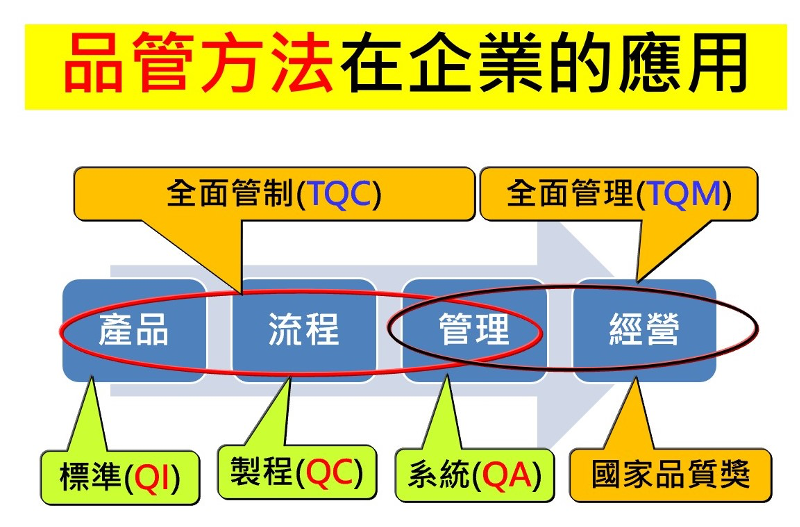 品管方法在企業的應用

全面管制(TQC)

全面管理(TQM)

產品

流程

管理

經營

標準(QI)

製程(QC)

系統(QA)

國家品質獎